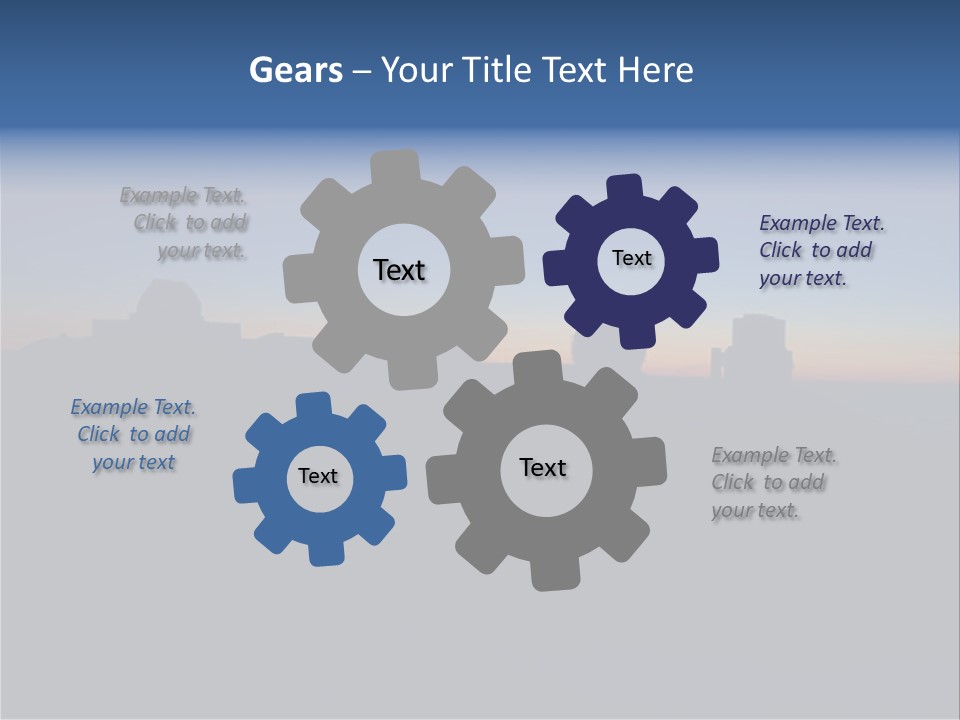 Gears – Your Title Text Here

Example Text. Click to add your text.

Text

Text

Example Text. Click to add your text.

Example Text. Click to add your text

Text

Text

Example Text. Click to add your text.